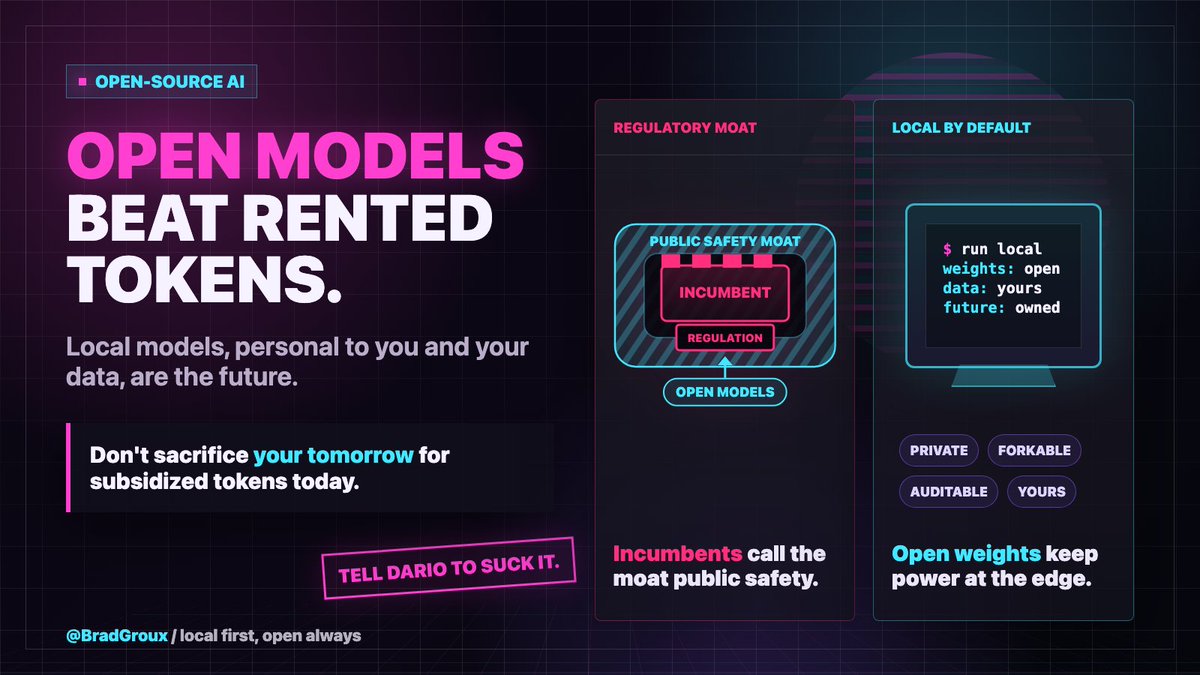 OPEN-SOURCE AI

OPEN MODELS BEAT RENTED TOKENS.

Local models, personal to you and your data, are the future.

Don't sacrifice your tomorrow for subsidized tokens today.

TELL DARIO TO SUCK IT.

@BradGroux / local first, open always

REGULATORY MOAT

PUBLIC SAFETY MOAT

INCUMBENT

REGULATION

OPEN MODELS

Incumbents call the moat public safety.

LOCAL BY DEFAULT

$ run local
weights: open
data: yours
future: owned

PRIVATE

FORKABLE

AUDITABLE

YOURS

Open weights keep power at the edge.